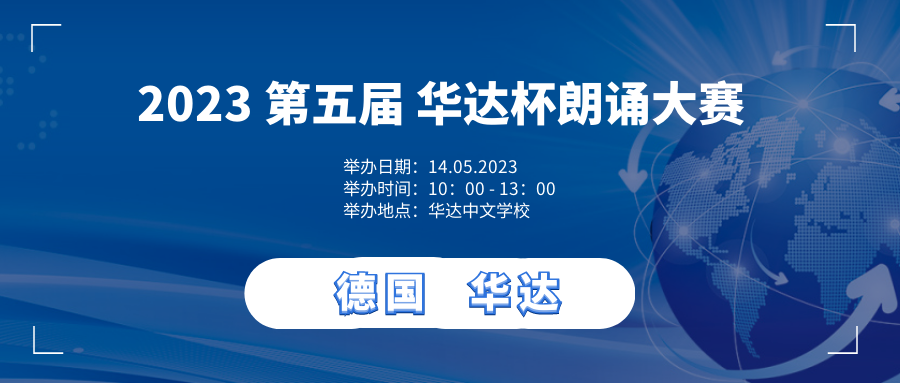 2023 第五届 华达杯朗诵大赛

举办日期：14.05.2023
举办时间：10：00 - 13：00
举办地点：华达中文学校

德国 华达